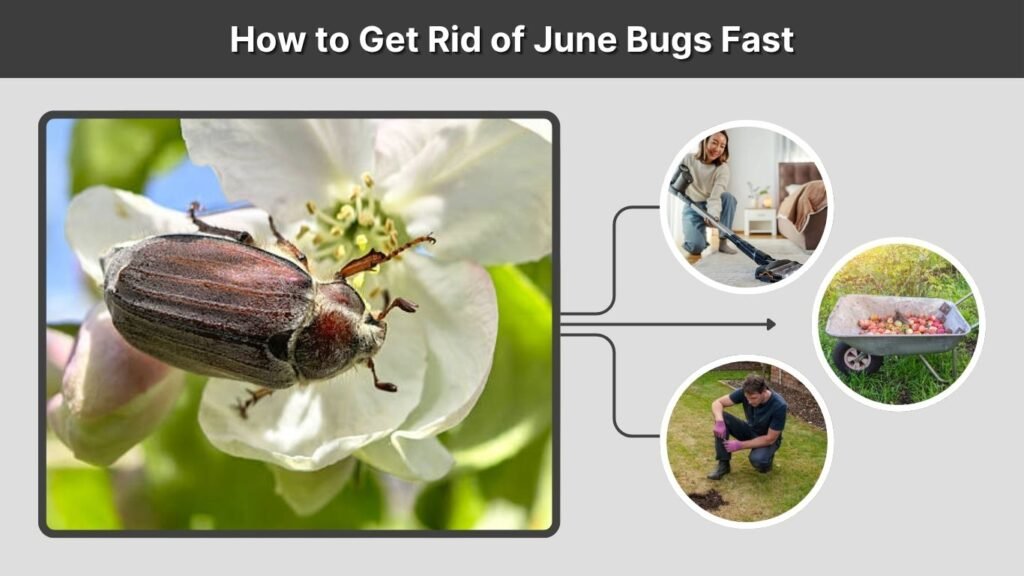 How to Get Rid of June Bugs Fast